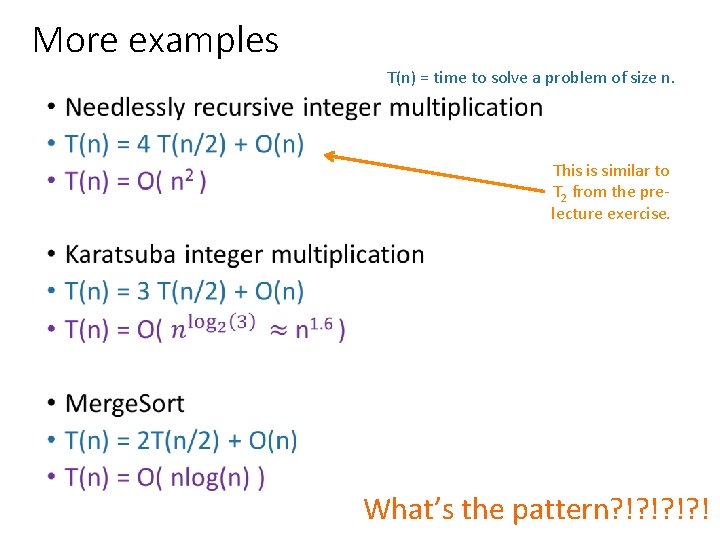 More examples

T(n) = time to solve a problem of size n.

• Needlessly recursive integer multiplication
• T(n) = 4 T(n/2) + O(n)
• T(n) = O( $n^2$ )

This is similar to $T_2$ from the pre-lecture exercise.

• Karatsuba integer multiplication
• T(n) = 3 T(n/2) + O(n)
• T(n) = O( $n^{\log_2(3)} \approx n^{1.6}$ )

• MergeSort
• T(n) = 2T(n/2) + O(n)
• T(n) = O( nlog(n) )

What's the pattern?!?!?!?!